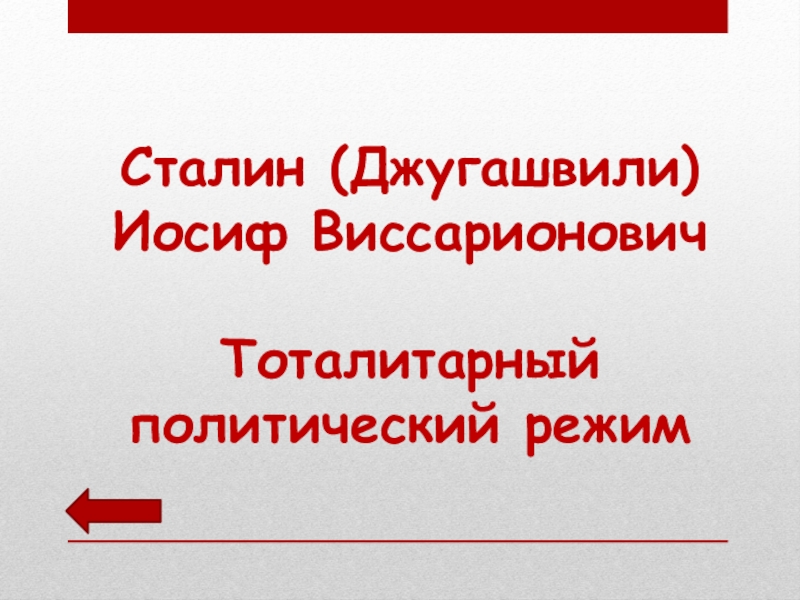 Сталин (Джугашвили) Иосиф Виссарионович

Тоталитарный политический режим